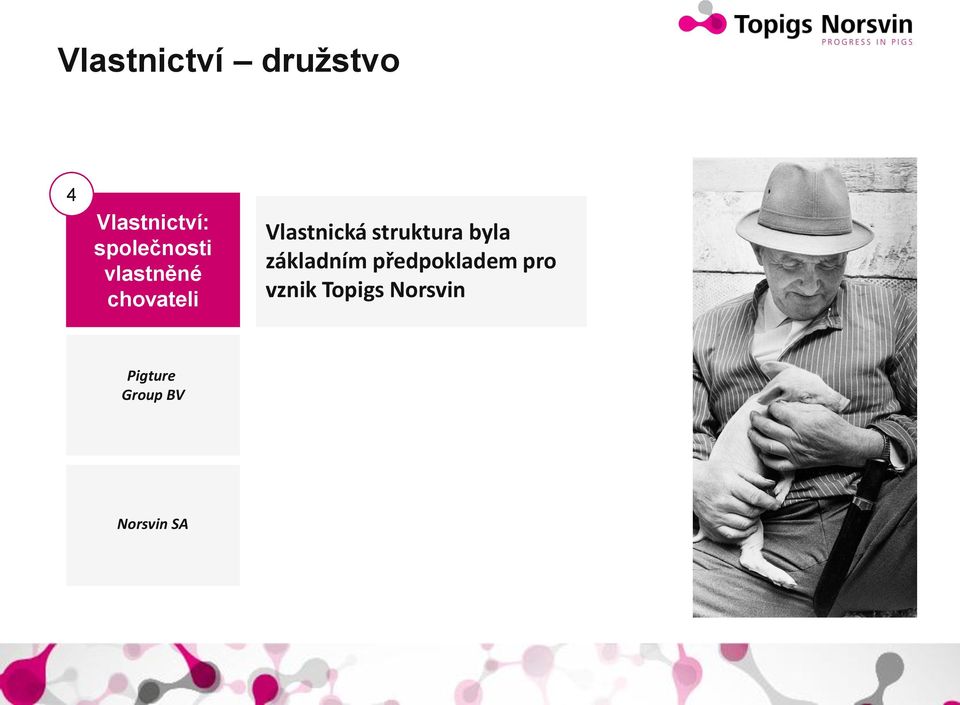 Topigs Norsvin
PROGRESS IN PIGS

Vlastnictví – družstvo

4

Vlastnictví: společnosti vlastněné chovateli

Vlastnická struktura byla základním předpokladem pro vznik Topigs Norsvin

Pigture Group BV

Norsvin SA